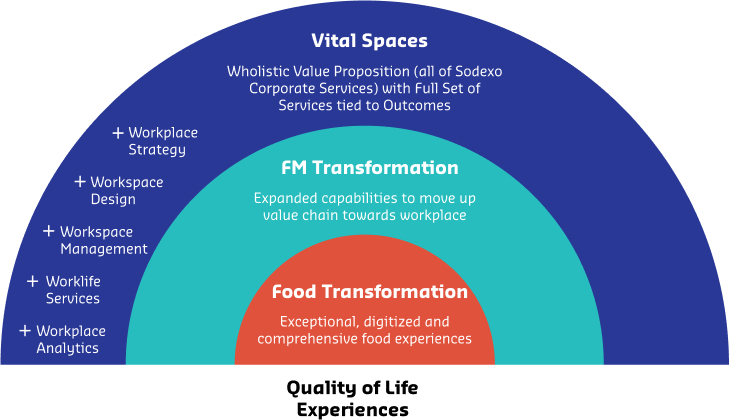 Vital Spaces

Wholistic Value Proposition (all of Sodexo Corporate Services) with Full Set of Services tied to Outcomes

+ Workplace Strategy

+ Workspace Design

+ Workspace Management

+ Worklife Services

+ Workplace Analytics

FM Transformation

Expanded capabilities to move up value chain towards workplace

Food Transformation

Exceptional, digitized and comprehensive food experiences

Quality of Life Experiences